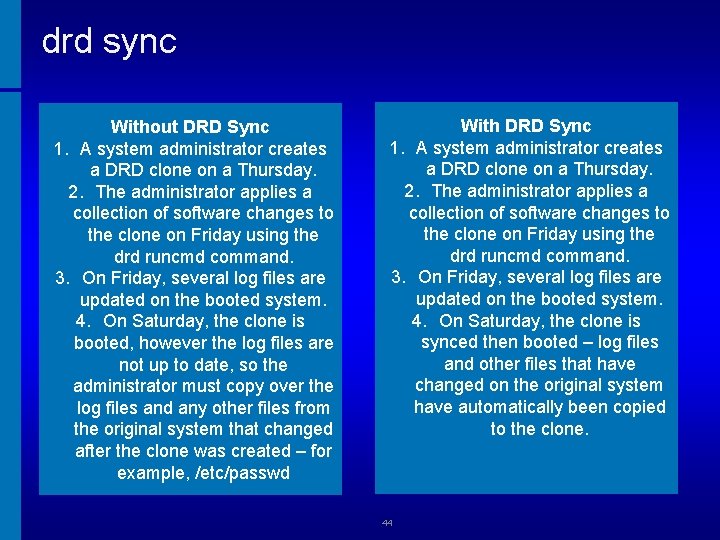 drd sync

Without DRD Sync
1. A system administrator creates a DRD clone on a Thursday.
2. The administrator applies a collection of software changes to the clone on Friday using the drd runcmd command.
3. On Friday, several log files are updated on the booted system.
4. On Saturday, the clone is booted, however the log files are not up to date, so the administrator must copy over the log files and any other files from the original system that changed after the clone was created – for example, /etc/passwd

With DRD Sync
1. A system administrator creates a DRD clone on a Thursday.
2. The administrator applies a collection of software changes to the clone on Friday using the drd runcmd command.
3. On Friday, several log files are updated on the booted system.
4. On Saturday, the clone is synced then booted – log files and other files that have changed on the original system have automatically been copied to the clone.

44